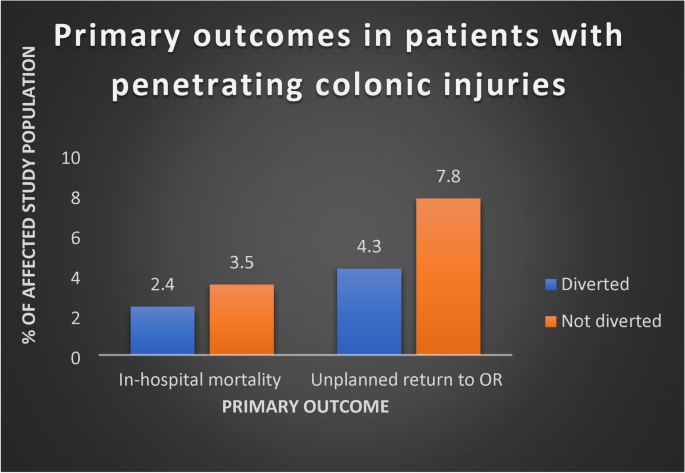 Primary outcomes in patients with penetrating colonic injuries

% OF AFFECTED STUDY POPULATION

10
8
6
4
2
0

2.4
3.5
4.3
7.8

In-hospital mortality
Unplanned return to OR

PRIMARY OUTCOME

Diverted
Not diverted